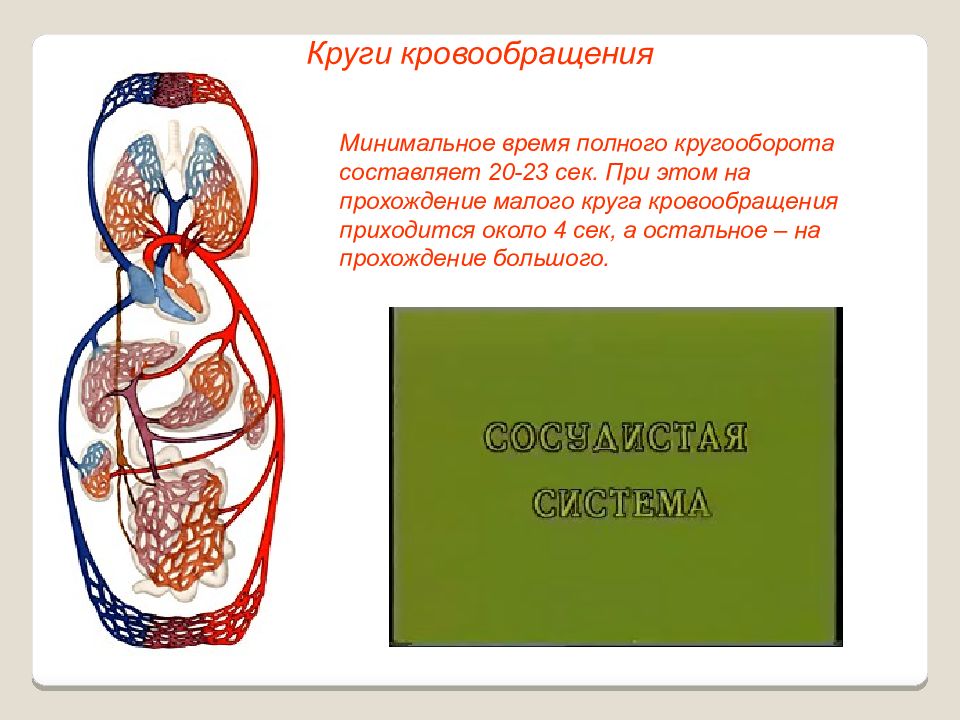 Круги кровообращения

Минимальное время полного кругооборота составляет 20-23 сек. При этом на прохождение малого круга кровообращения приходится около 4 сек, а остальное – на прохождение большого.

СОСУДИСТАЯ СИСТЕМА